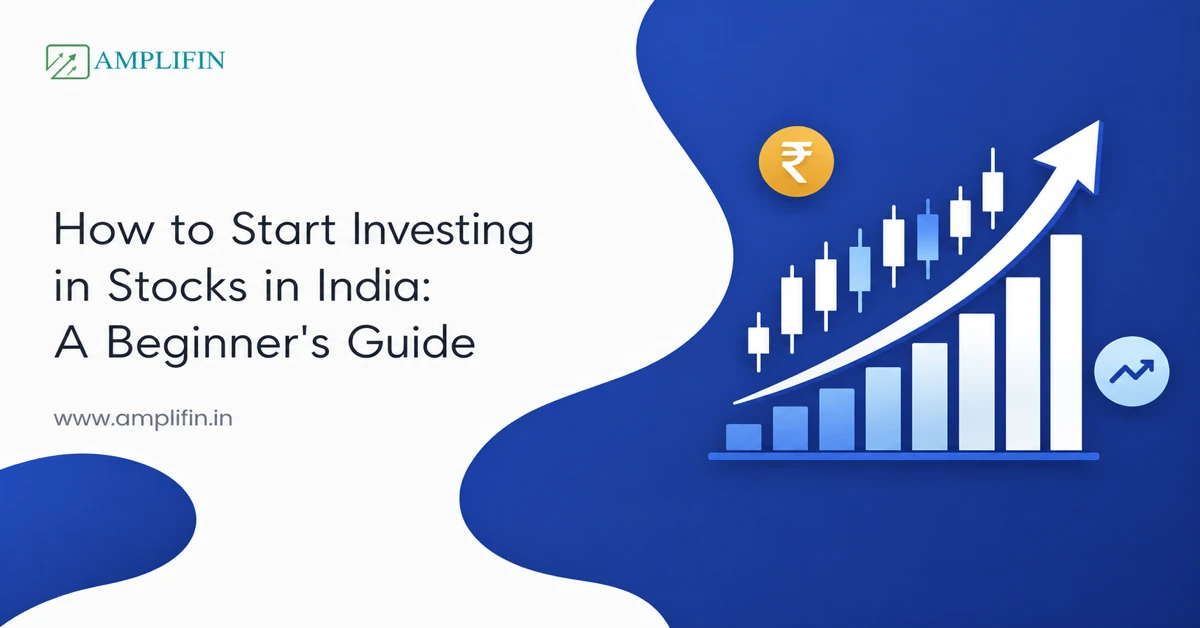 AMPLIFIN

How to Start Investing in Stocks in India: A Beginner's Guide

www.amplifin.in

₹